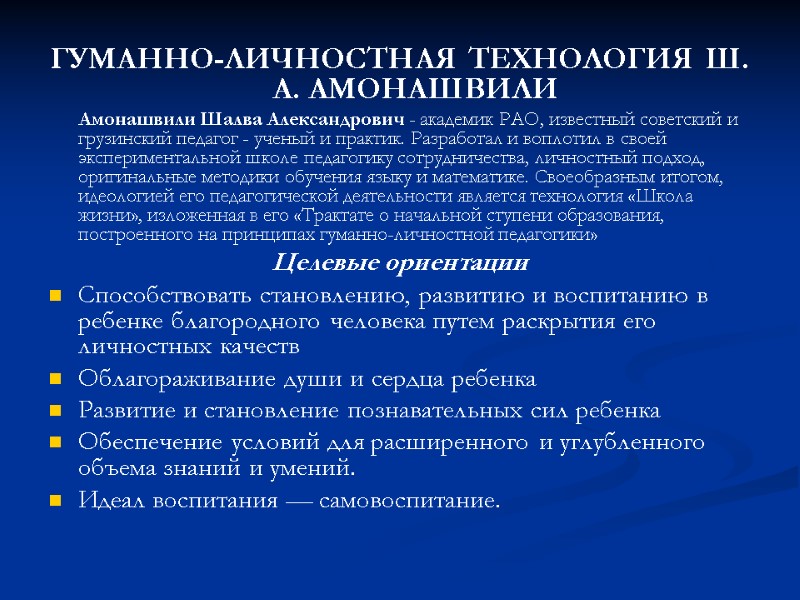 ГУМАННО-ЛИЧНОСТНАЯ ТЕХНОЛОГИЯ Ш. А. АМОНАШВИЛИ

Амонашвили Шалва Александрович - академик РАО, известный советский и грузинский педагог - ученый и практик. Разработал и воплотил в своей экспериментальной школе педагогику сотрудничества, личностный подход, оригинальные методики обучения языку и математике. Своеобразным итогом, идеологией его педагогической деятельности является технология «Школа жизни», изложенная в его «Трактате о начальной ступени образования, построенного на принципах гуманно-личностной педагогики»

Целевые ориентации

Способствовать становлению, развитию и воспитанию в ребенке благородного человека путем раскрытия его личностных качеств

Облагораживание души и сердца ребенка

Развитие и становление познавательных сил ребенка

Обеспечение условий для расширенного и углубленного объема знаний и умений.

Идеал воспитания — самовоспитание.